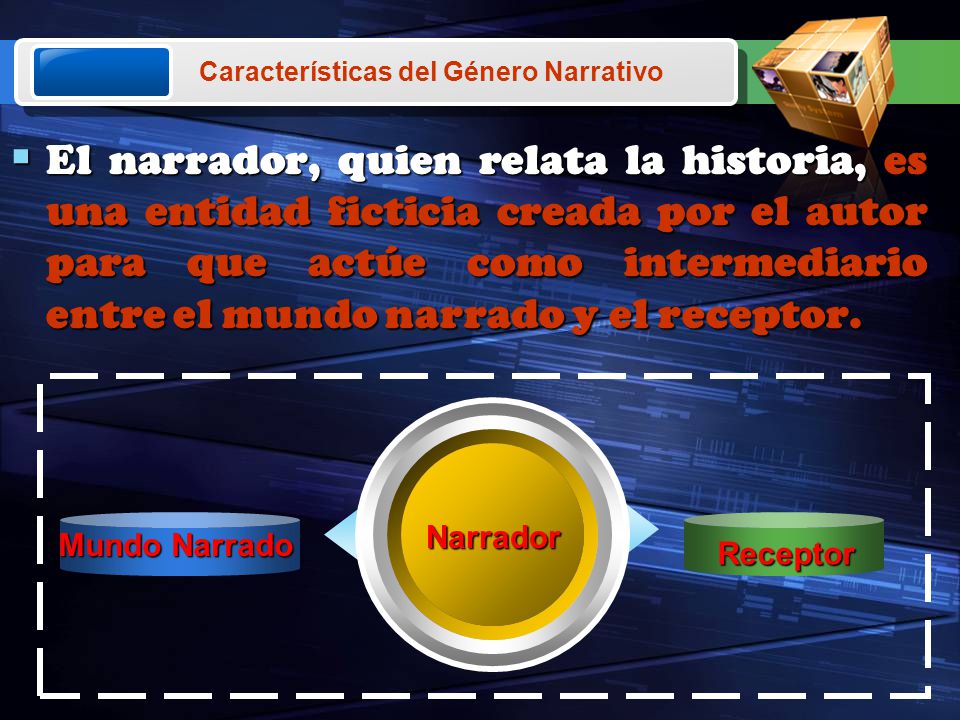 Características del Género Narrativo

El narrador, quien relata la historia, es una entidad ficticia creada por el autor para que actúe como intermediario entre el mundo narrado y el receptor.

Mundo Narrado

Narrador

Receptor